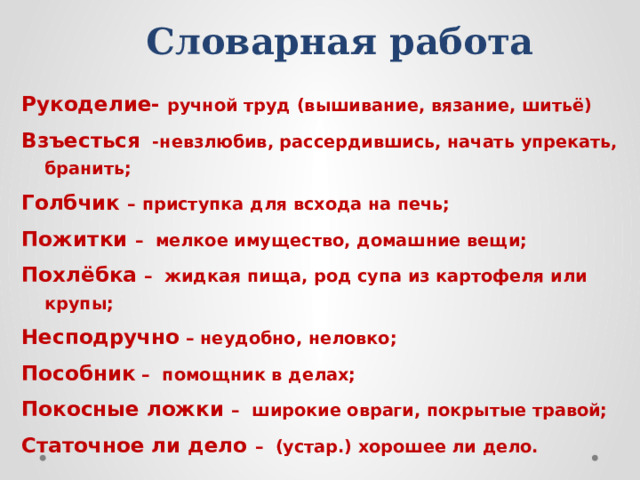 Словарная работа

Рукоделие- ручной труд (вышивание, вязание, шитьё)

Взъесться -невзлюбив, рассердившись, начать упрекать, бранить;

Голбчик – приступка для всхода на печь;

Пожитки – мелкое имущество, домашние вещи;

Похлёбка – жидкая пища, род супа из картофеля или крупы;

Несподручно – неудобно, неловко;

Пособник – помощник в делах;

Покосные ложки – широкие овраги, покрытые травой;

Статочное ли дело – (устар.) хорошее ли дело.